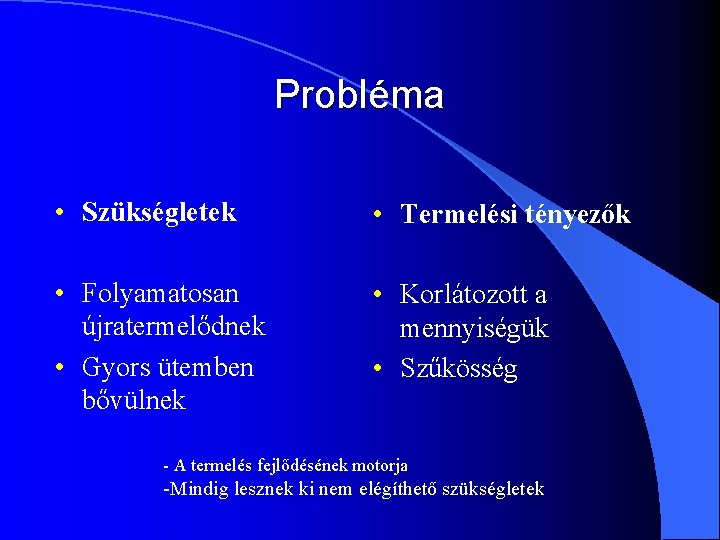 Probléma

• Szükségletek

• Folyamatosan újratermelődnek
• Gyors ütemben bővülnek

• Termelési tényezők

• Korlátozott a mennyiségük
• Szűkösség

- A termelés fejlődésének motorja
-Mindig lesznek ki nem elégíthető szükségletek